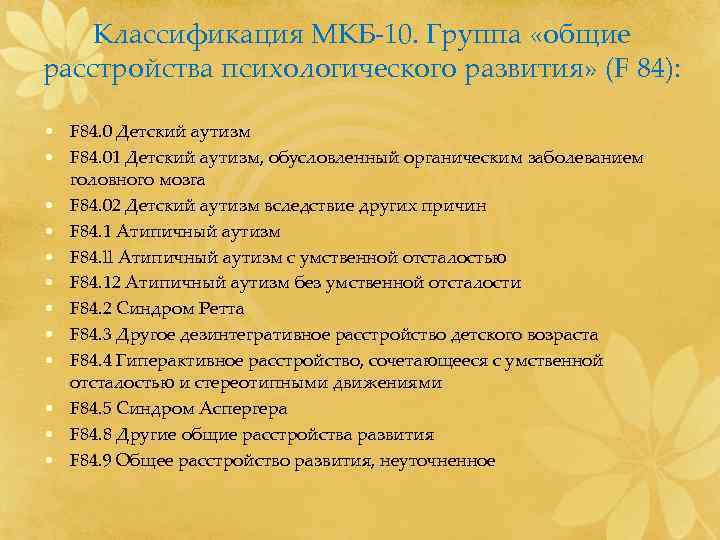 Классификация МКБ-10. Группа «общие расстройства психологического развития» (F 84):

- F84.0 Детский аутизм
- F84.01 Детский аутизм, обусловленный органическим заболеванием головного мозга
- F84.02 Детский аутизм вследствие других причин
- F84.1 Атипичный аутизм
- F84.11 Атипичный аутизм с умственной отсталостью
- F84.12 Атипичный аутизм без умственной отсталости
- F84.2 Синдром Ретта
- F84.3 Другое дезинтегративное расстройство детского возраста
- F84.4 Гиперактивное расстройство, сочетающееся с умственной отсталостью и стереотипными движениями
- F84.5 Синдром Аспергера
- F84.8 Другие общие расстройства развития
- F84.9 Общее расстройство развития, неуточненное